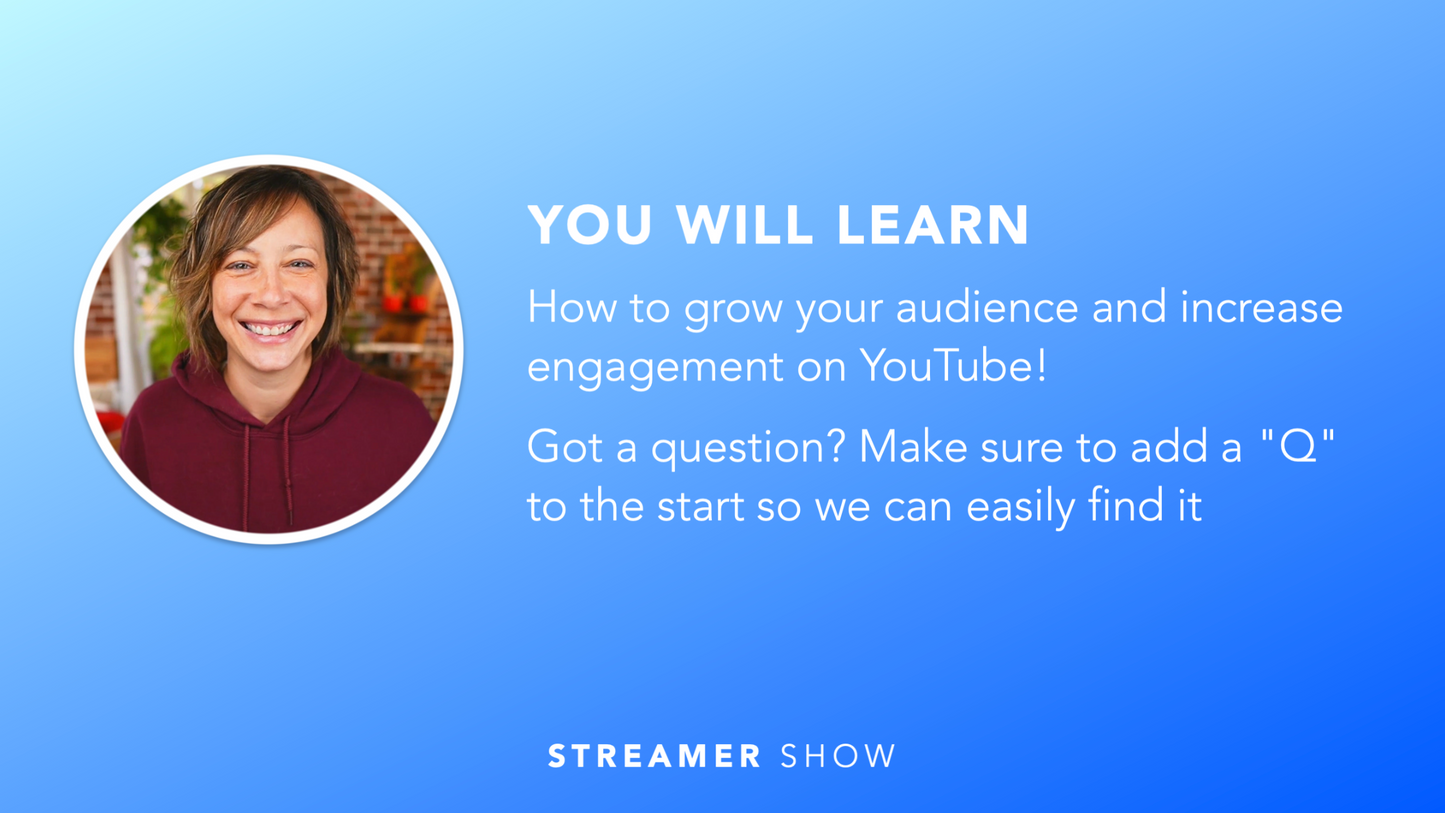 YOU WILL LEARN

How to grow your audience and increase engagement on YouTube!

Got a question? Make sure to add a "Q" to the start so we can easily find it

STREAMER SHOW